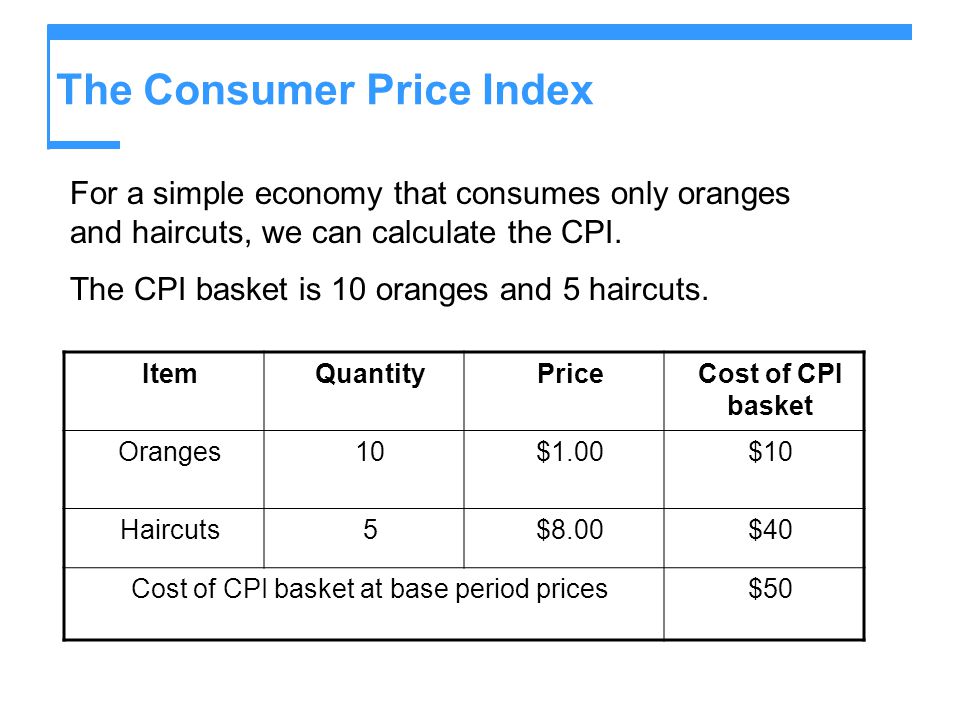 The Consumer Price Index

For a simple economy that consumes only oranges and haircuts, we can calculate the CPI.

The CPI basket is 10 oranges and 5 haircuts.

| Item | Quantity | Price | Cost of CPI basket |
|---|---|---|---|
| Oranges | 10 | \$1.00 | \$10 |
| Haircuts | 5 | \$8.00 | \$40 |
| Cost of CPI basket at base period prices | | | \$50 |